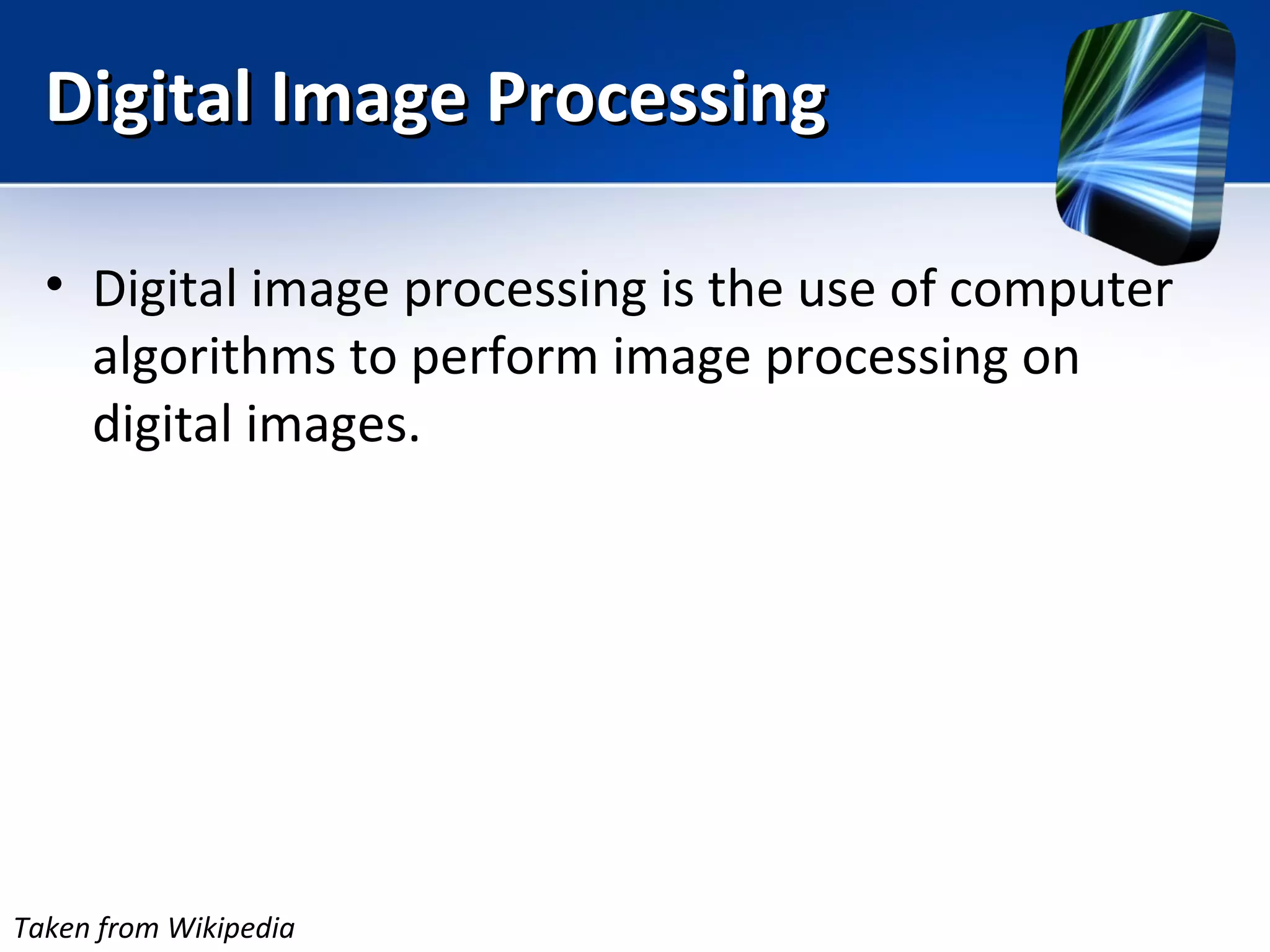 Digital Image Processing

• Digital image processing is the use of computer algorithms to perform image processing on digital images.

Taken from Wikipedia